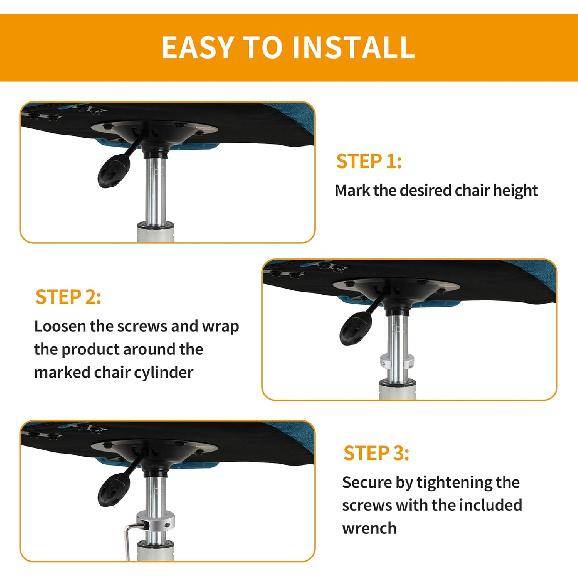 EASY TO INSTALL

STEP 1:
Mark the desired chair height

STEP 2:
Loosen the screws and wrap the product around the marked chair cylinder

STEP 3:
Secure by tightening the screws with the included wrench